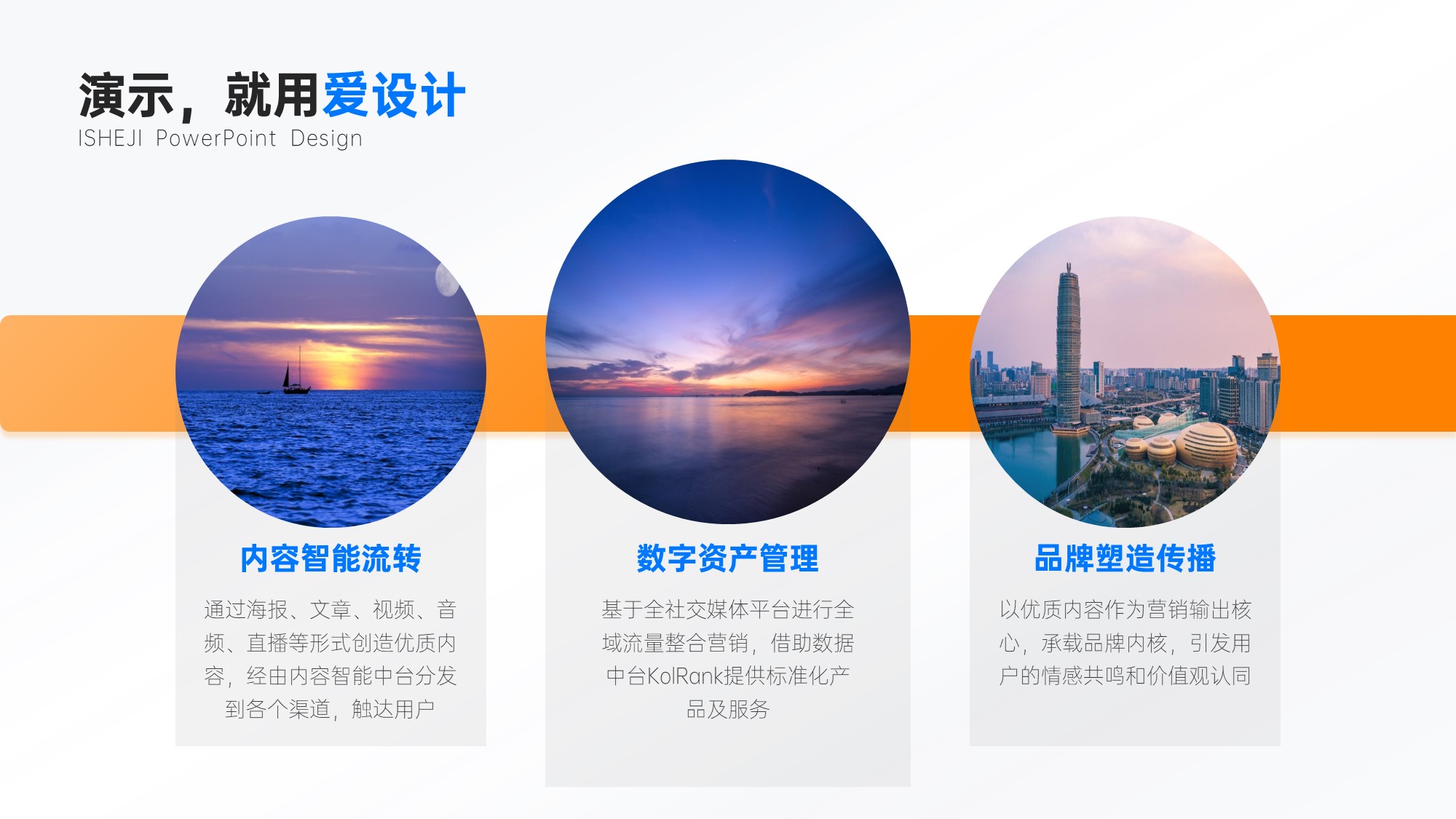 演示，就用爱设计
ISHEJI PowerPoint Design

内容智能流转

通过海报、文章、视频、音频、直播等形式创造优质内容，经由内容智能中台分发到各个渠道，触达用户

数字资产管理

基于全社交媒体平台进行全域流量整合营销，借助数据中台KolRank提供标准化产品及服务

品牌塑造传播

以优质内容作为营销输出核心，承载品牌内核，引发用户的情感共鸣和价值观认同